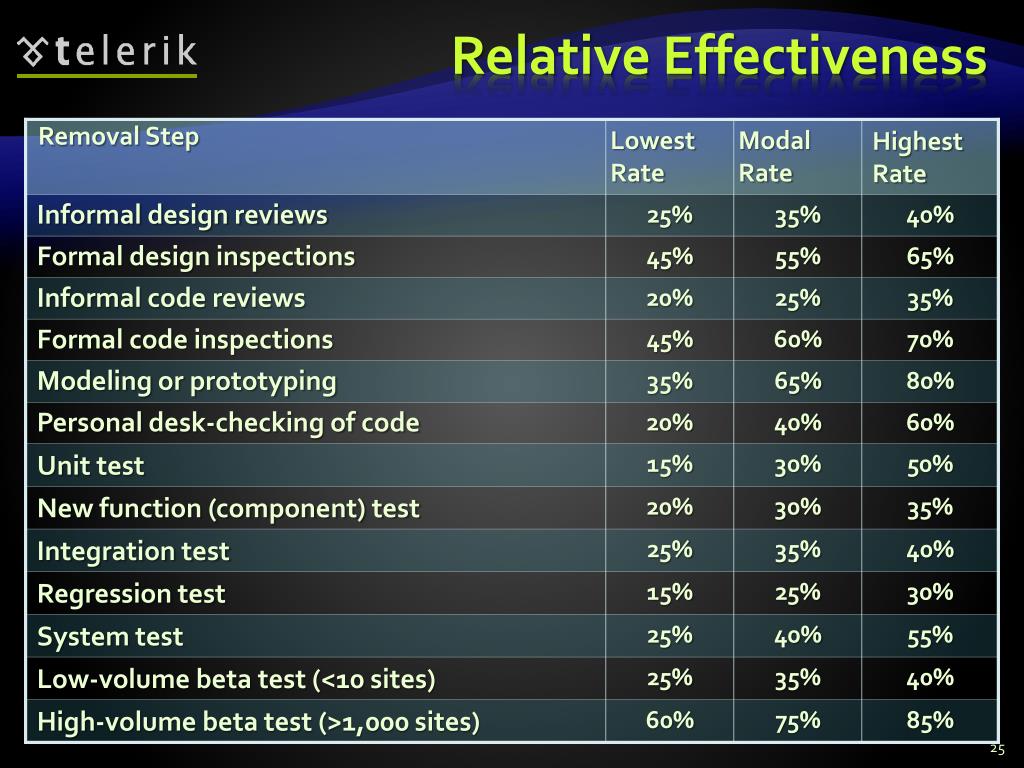 telerik

Relative Effectiveness

| Removal Step | Lowest Rate | Modal Rate | Highest Rate |
|---|---|---|---|
| Informal design reviews | 25% | 35% | 40% |
| Formal design inspections | 45% | 55% | 65% |
| Informal code reviews | 20% | 25% | 35% |
| Formal code inspections | 45% | 60% | 70% |
| Modeling or prototyping | 35% | 65% | 80% |
| Personal desk-checking of code | 20% | 40% | 60% |
| Unit test | 15% | 30% | 50% |
| New function (component) test | 20% | 30% | 35% |
| Integration test | 25% | 35% | 40% |
| Regression test | 15% | 25% | 30% |
| System test | 25% | 40% | 55% |
| Low-volume beta test (<10 sites) | 25% | 35% | 40% |
| High-volume beta test (>1,000 sites) | 60% | 75% | 85% |

25